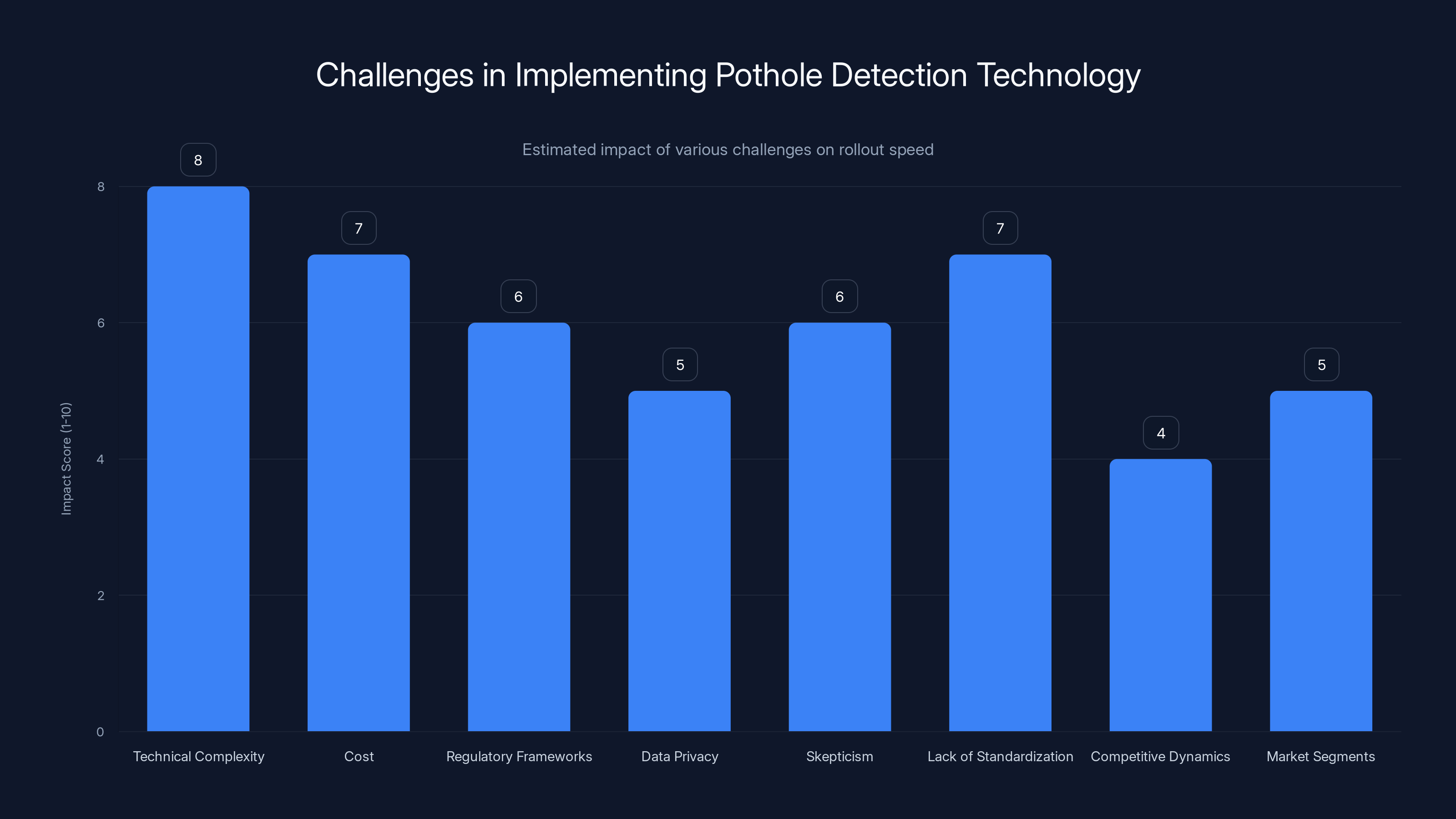 Challenges in Implementing Pothole Detection Technology

Estimated impact of various challenges on rollout speed

Impact Score (1-10)

8
6
4
2
0

8
7
6
5
6
7
4
5

Technical Complexity
Cost
Regulatory Frameworks
Data Privacy
Skepticism
Lack of Standardization
Competitive Dynamics
Market Segments